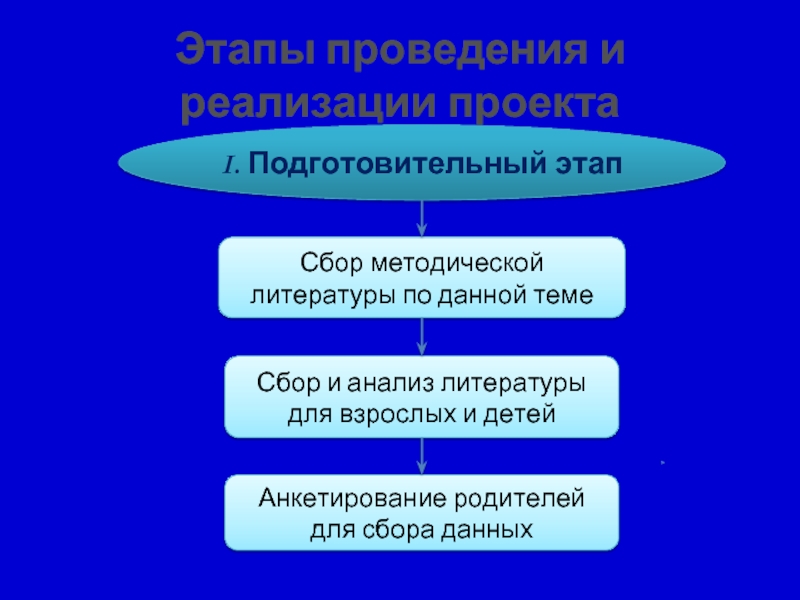 Этапы проведения и реализации проекта

I. Подготовительный этап

Сбор методической литературы по данной теме

Сбор и анализ литературы для взрослых и детей

Анкетирование родителей для сбора данных